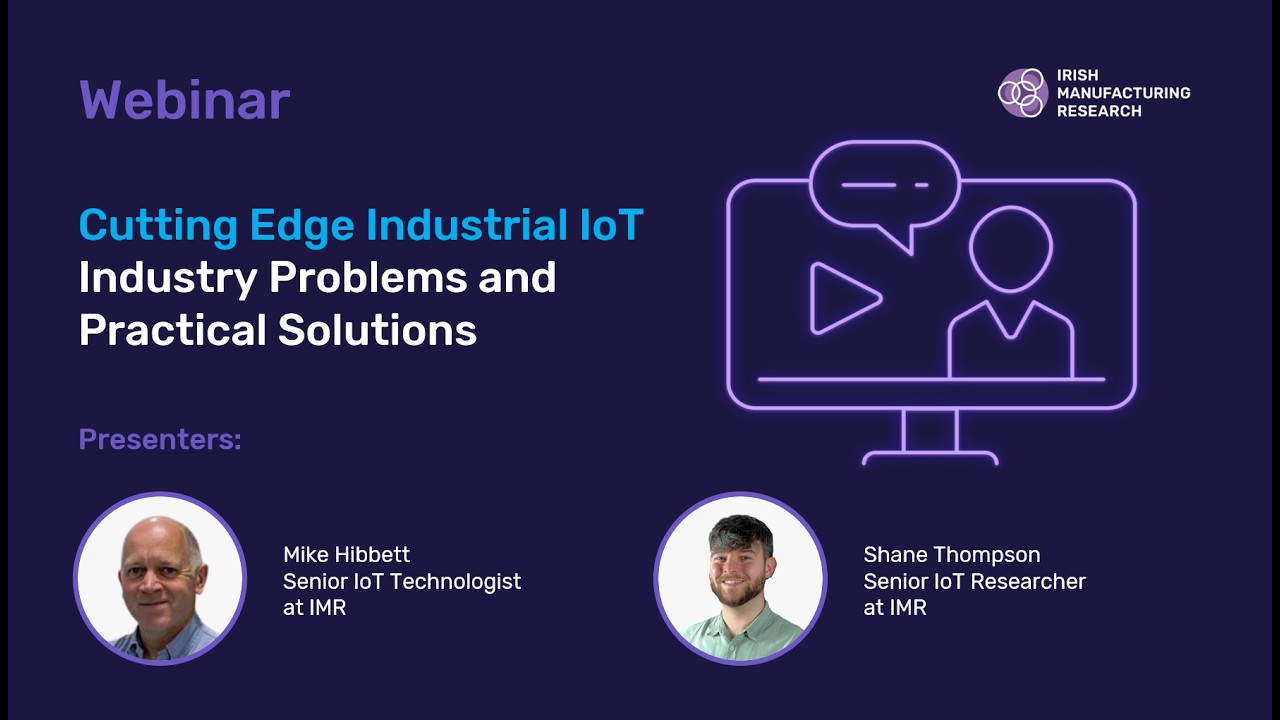 Webinar

IRISH MANUFACTURING RESEARCH

Cutting Edge Industrial IoT
Industry Problems and Practical Solutions

Presenters:

Mike Hibbett
Senior IoT Technologist
at IMR

Shane Thompson
Senior IoT Researcher
at IMR